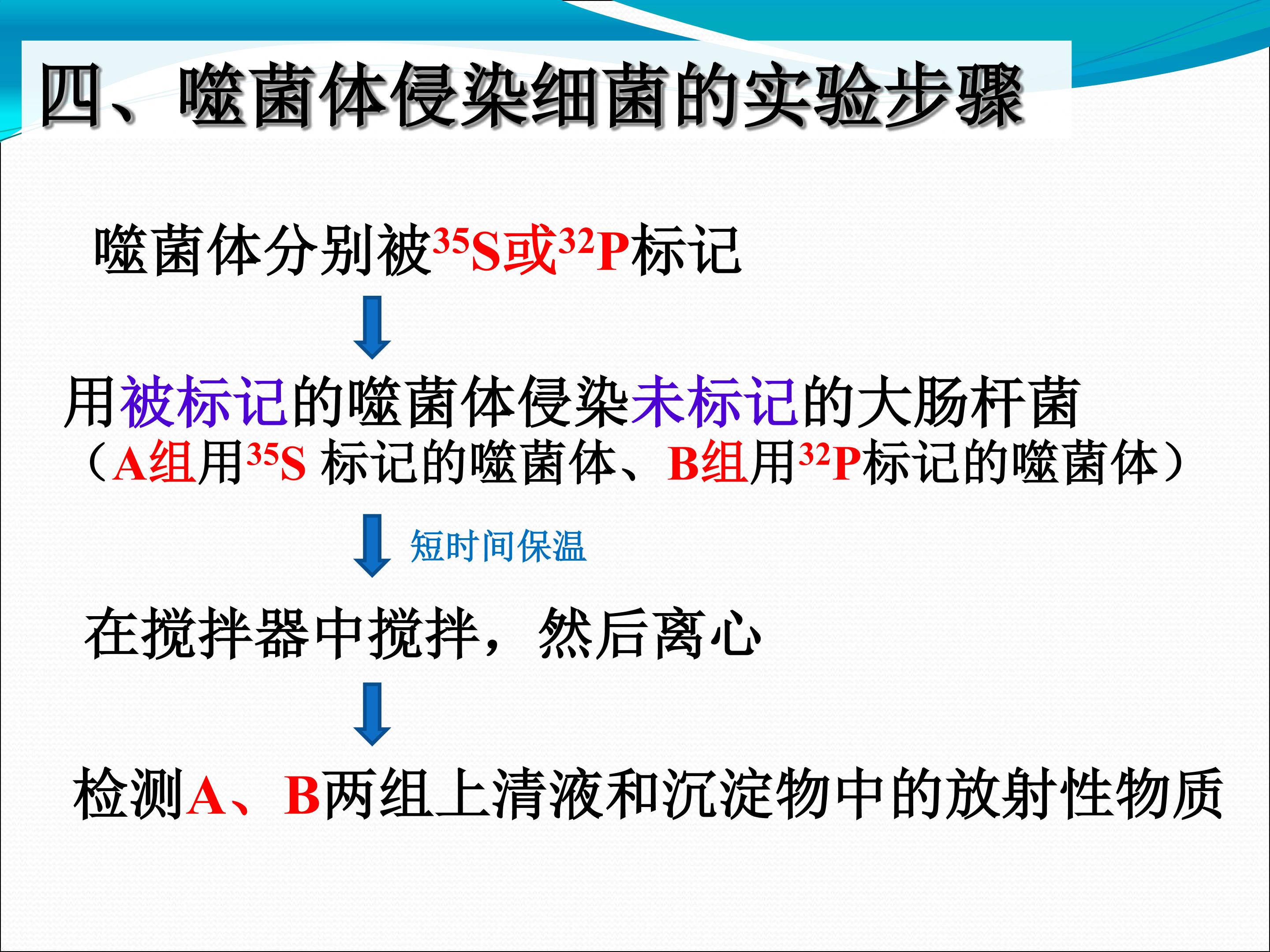 四、噬菌体侵染细菌的实验步骤

噬菌体分别被$^{35}S$或$^{32}P$标记

用被标记的噬菌体侵染未标记的大肠杆菌
（A组用$^{35}S$标记的噬菌体、B组用$^{32}P$标记的噬菌体）

短时间保温

在搅拌器中搅拌，然后离心

检测A、B两组上清液和沉淀物中的放射性物质